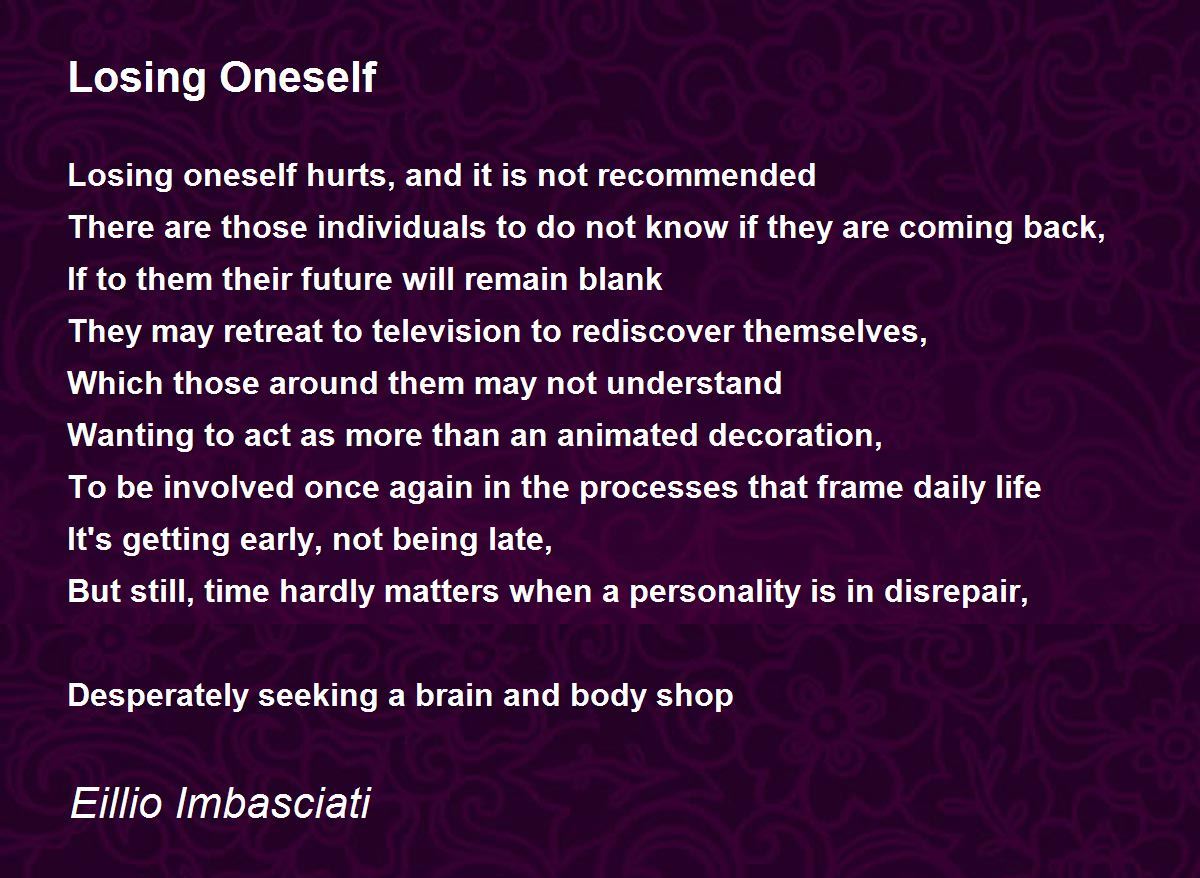 Losing Oneself

Losing oneself hurts, and it is not recommended
There are those individuals to do not know if they are coming back,
If to them their future will remain blank
They may retreat to television to rediscover themselves,
Which those around them may not understand
Wanting to act as more than an animated decoration,
To be involved once again in the processes that frame daily life
It's getting early, not being late,
But still, time hardly matters when a personality is in disrepair,

Desperately seeking a brain and body shop

Eillio Imbasciati